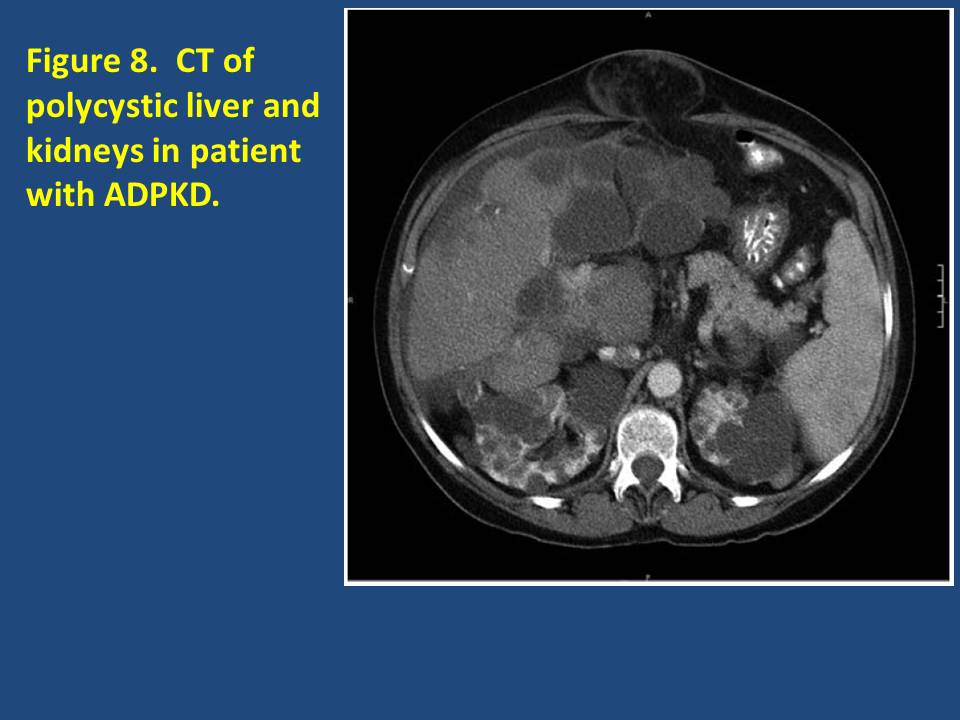 Figure 8. CT of polycystic liver and kidneys in patient with ADPKD.